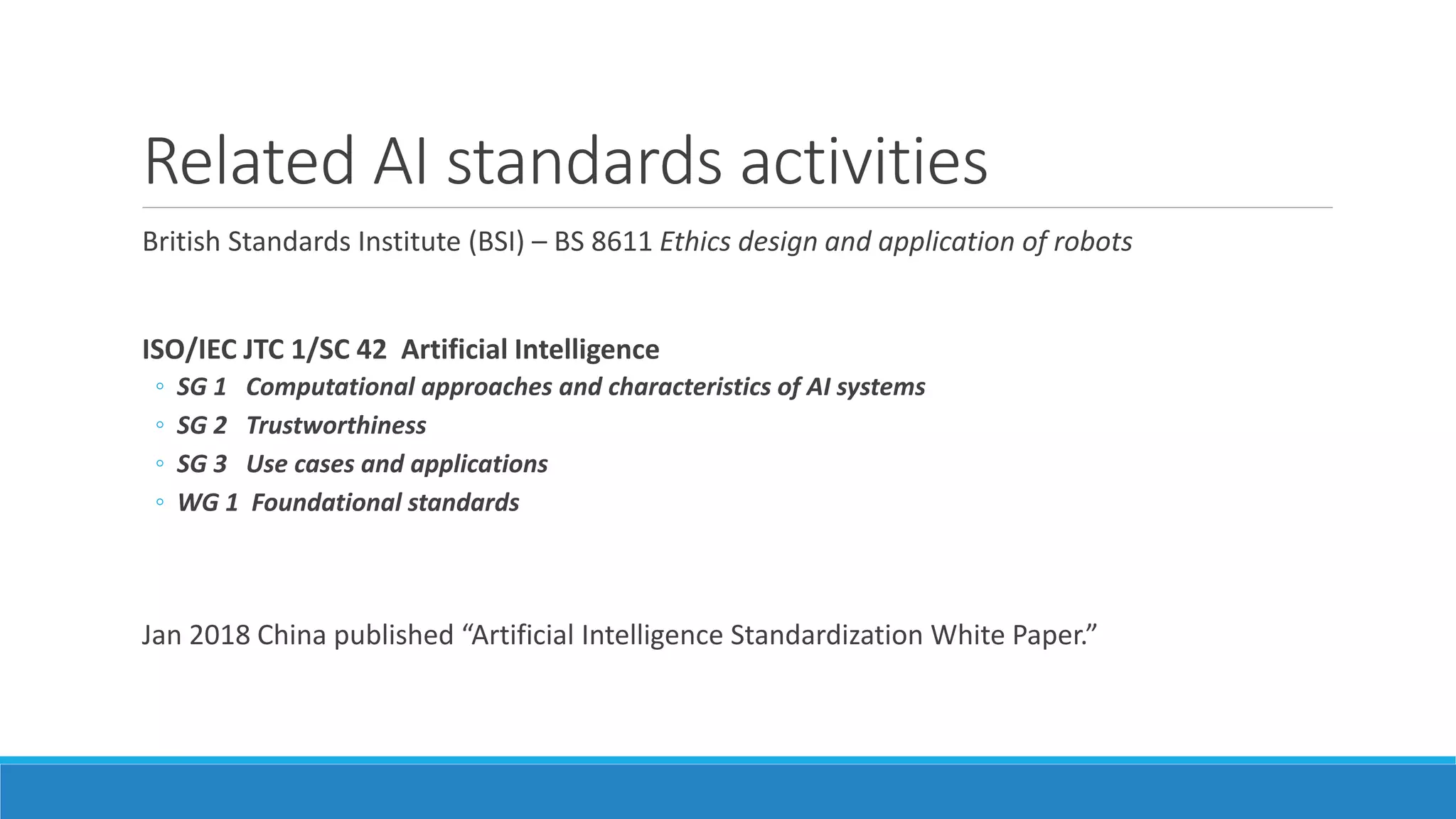 Related AI standards activities

British Standards Institute (BSI) – BS 8611 Ethics design and application of robots

ISO/IEC JTC 1/SC 42 Artificial Intelligence
◦ SG 1 Computational approaches and characteristics of AI systems
◦ SG 2 Trustworthiness
◦ SG 3 Use cases and applications
◦ WG 1 Foundational standards

Jan 2018 China published “Artificial Intelligence Standardization White Paper.”